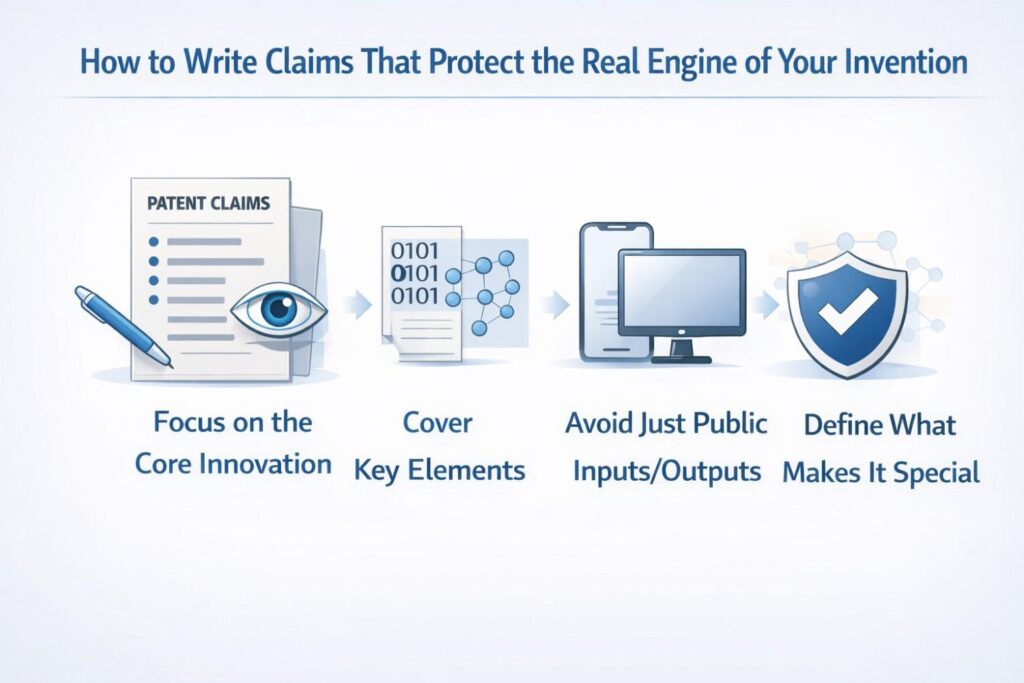 How to Write Claims That Protect the Real Engine of Your Invention

PATENT CLAIMS

0101
0101
0101

Focus on the Core Innovation

Cover Key Elements

Avoid Just Public Inputs/Outputs

Define What Makes It Special